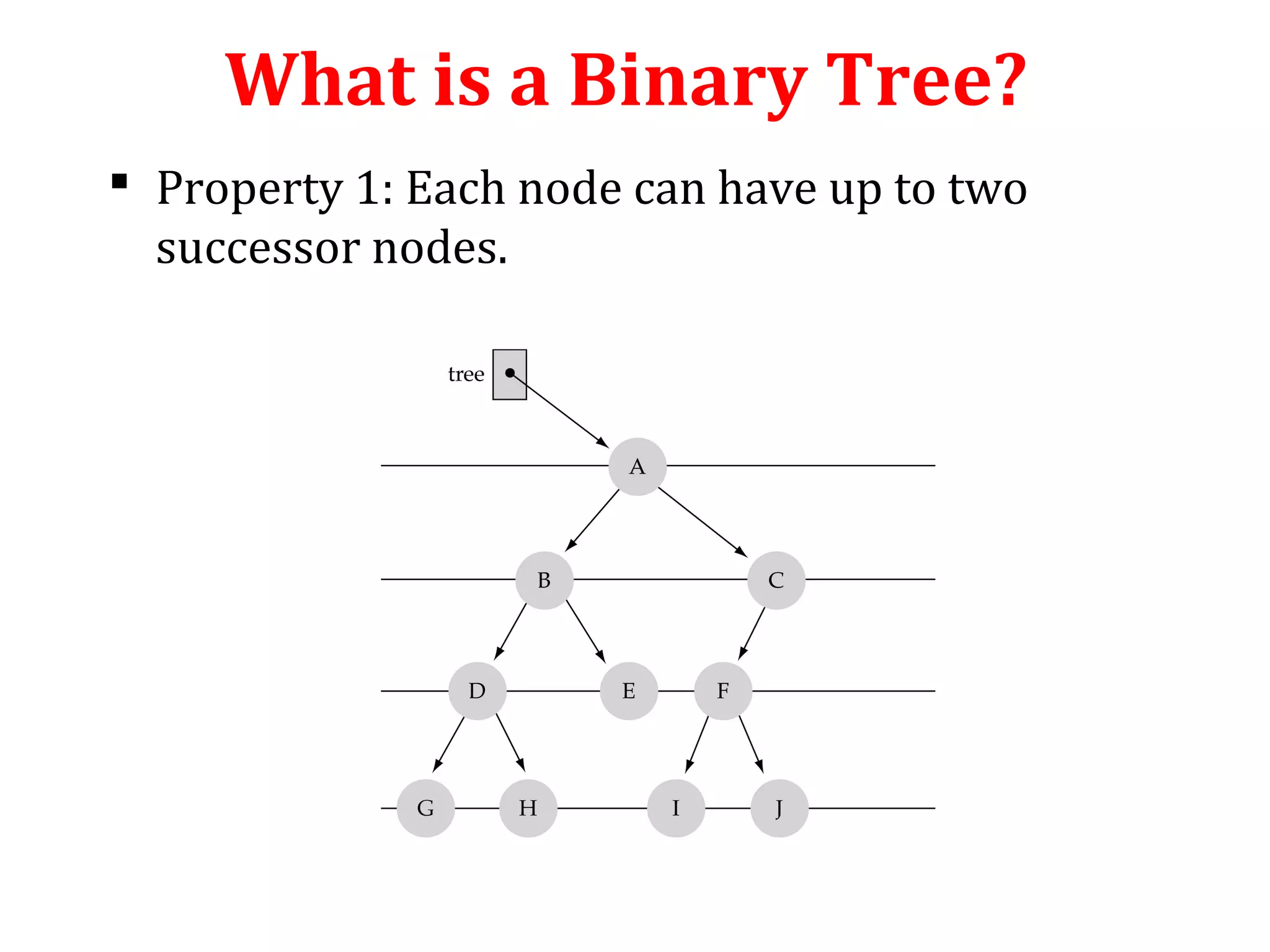 What is a Binary Tree?

▪ Property 1: Each node can have up to two successor nodes.

tree

A

B

C

D

E

F

G

H

I

J